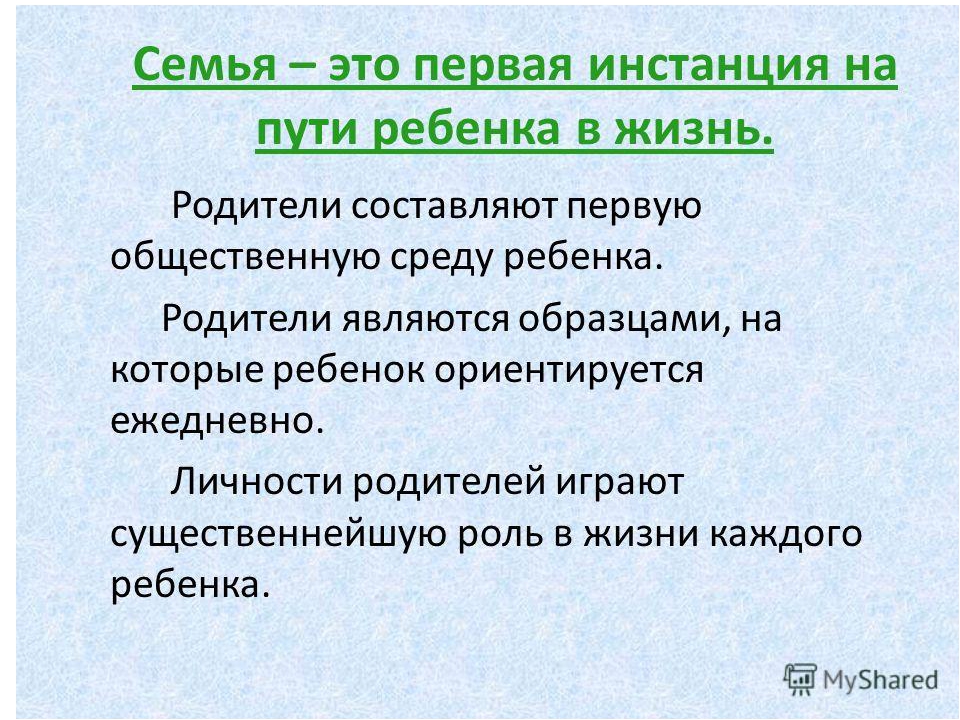 Семья – это первая инстанция на пути ребенка в жизнь.

Родители составляют первую общественную среду ребенка.

Родители являются образцами, на которые ребенок ориентируется ежедневно.

Личности родителей играют существеннейшую роль в жизни каждого ребенка.

MyShared